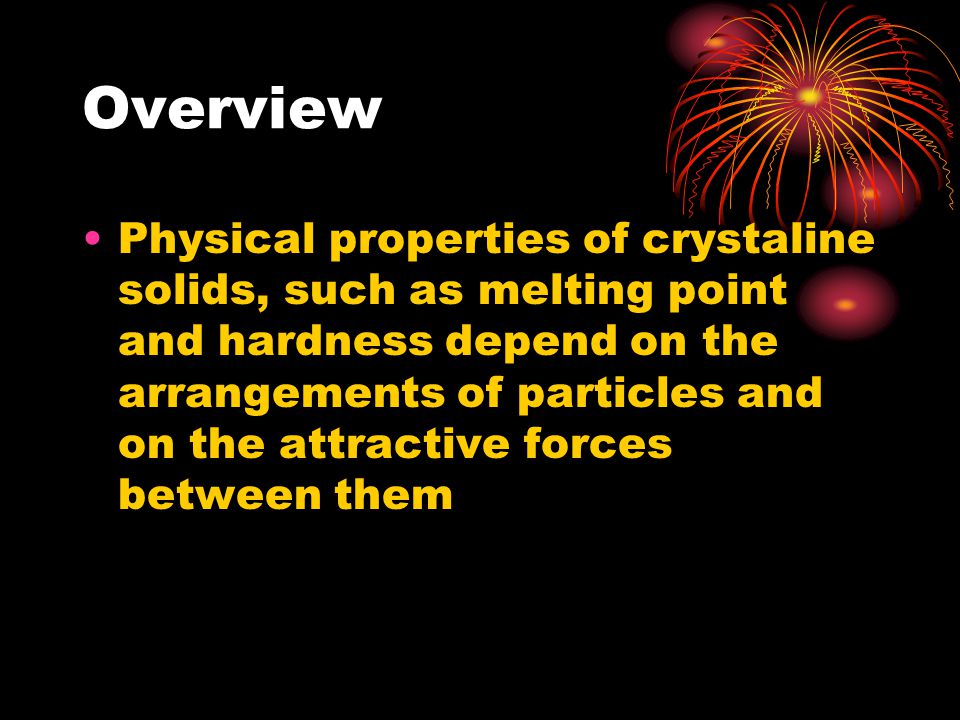 Overview

• Physical properties of crystaline solids, such as melting point and hardness depend on the arrangements of particles and on the attractive forces between them